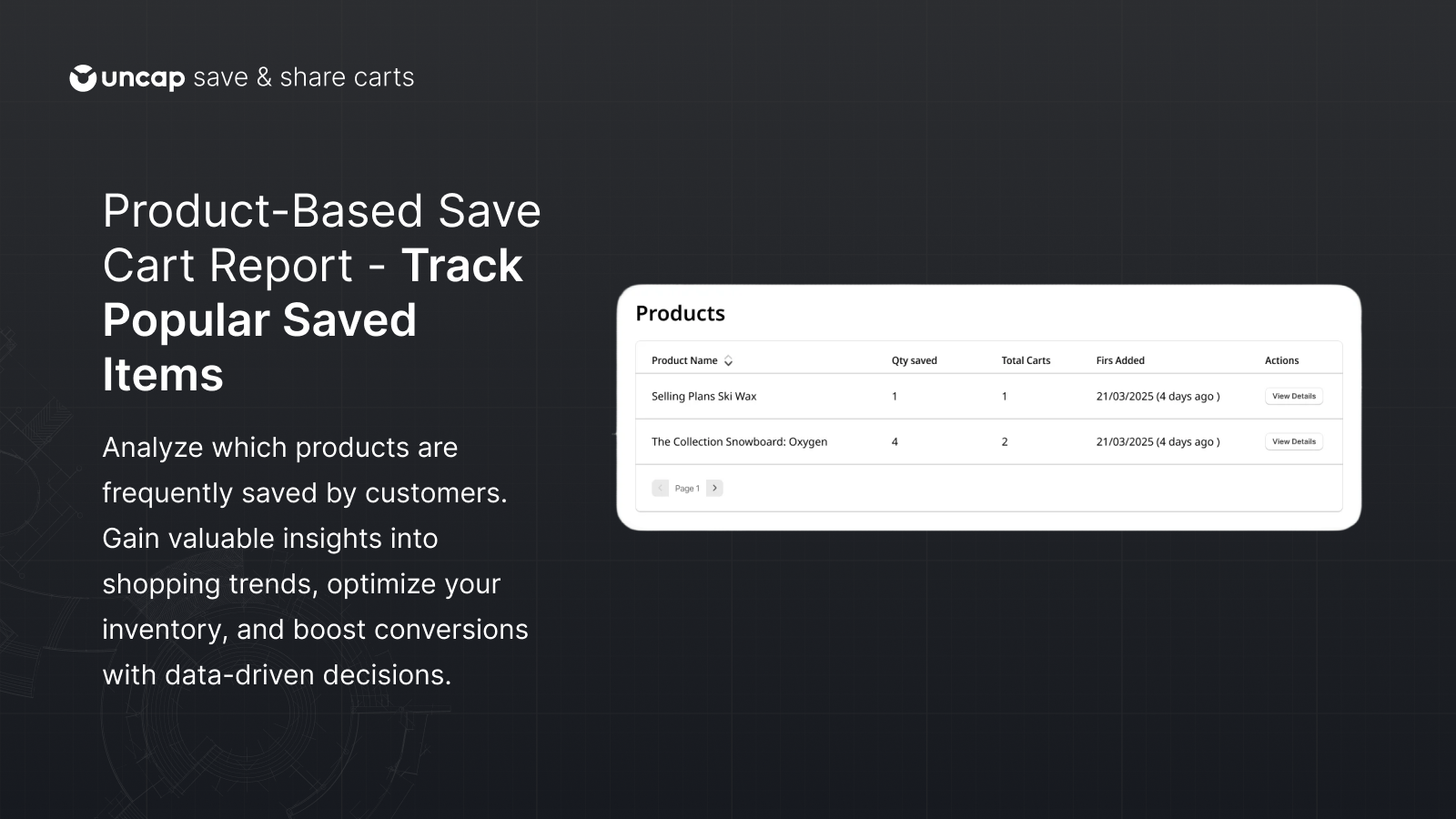 uncap save & share carts

Product-Based Save Cart Report - Track Popular Saved Items

Analyze which products are frequently saved by customers. Gain valuable insights into shopping trends, optimize your inventory, and boost conversions with data-driven decisions.

Products

| Product Name | Qty saved | Total Carts | Firs Added | Actions |
|---|---|---|---|---|
| Selling Plans Ski Wax | 1 | 1 | 21/03/2025 (4 days ago ) | View Details |
| The Collection Snowboard: Oxygen | 4 | 2 | 21/03/2025 (4 days ago ) | View Details |

Page 1